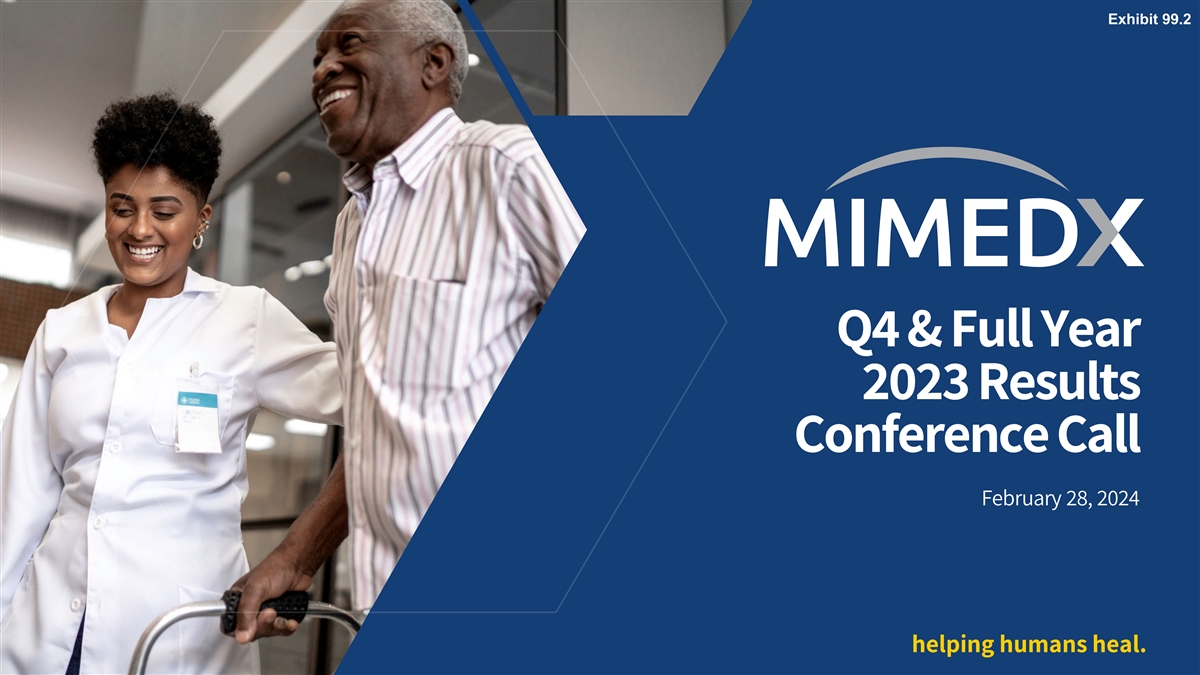 Exhibit 99.2

MIMEDX

Q4 & Full Year 2023 Results Conference Call

February 28, 2024

helping humans heal.